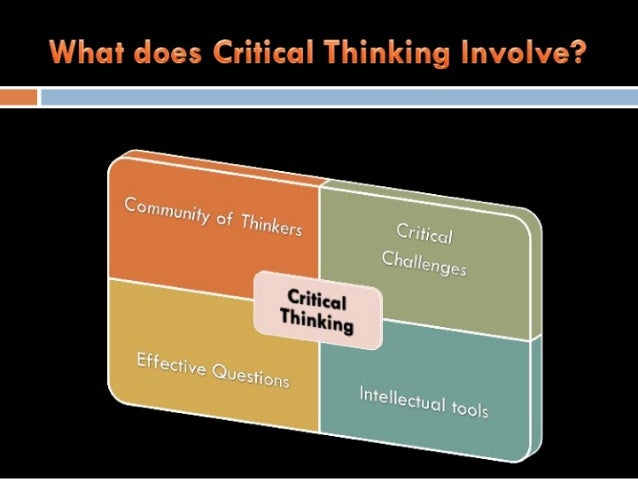 What does Critical Thinking Involve?

Community of Thinkers

Critical Challenges

Critical Thinking

Effective Questions

Intellectual tools